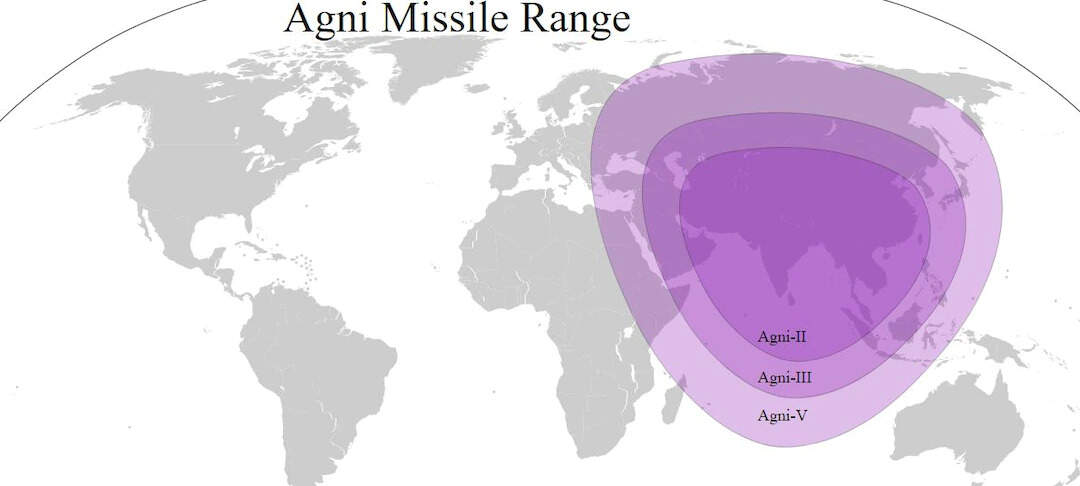 Agni Missile Range

Agni-II

Agni-III

Agni-V